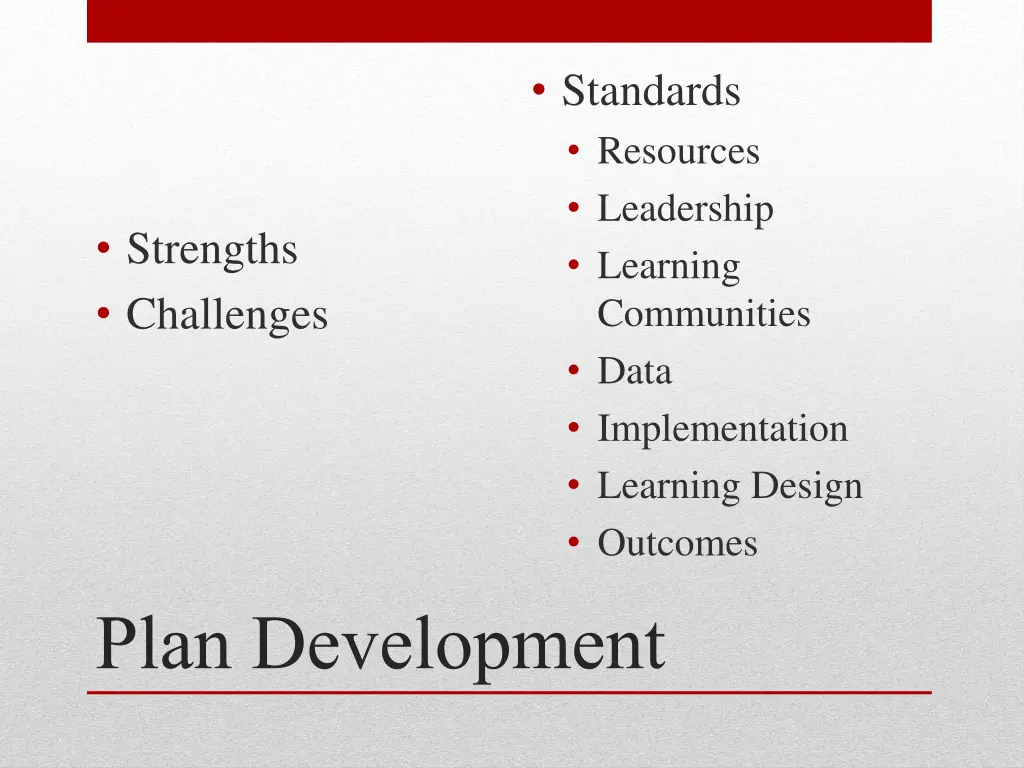 • Strengths
• Challenges

• Standards
• Resources
• Leadership
• Learning Communities
• Data
• Implementation
• Learning Design
• Outcomes

Plan Development